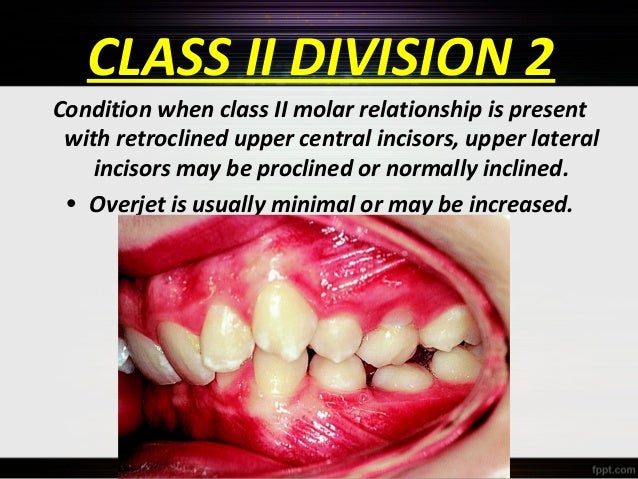 CLASS II DIVISION 2

Condition when class II molar relationship is present with retroclined upper central incisors, upper lateral incisors may be proclined or normally inclined.

• Overjet is usually minimal or may be increased.

fppt.com